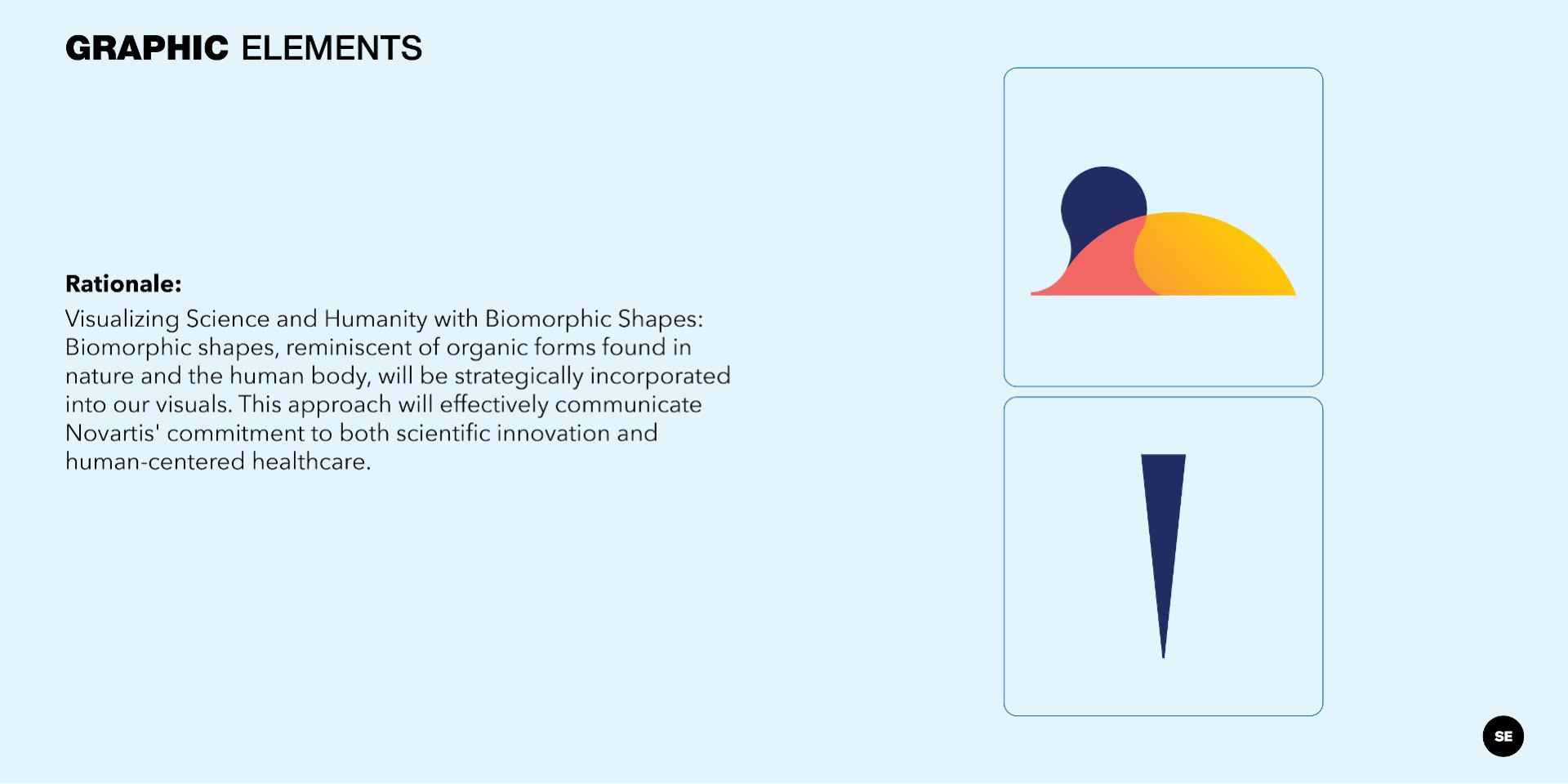 GRAPHIC ELEMENTS

Rationale:

Visualizing Science and Humanity with Biomorphic Shapes: Biomorphic shapes, reminiscent of organic forms found in nature and the human body, will be strategically incorporated into our visuals. This approach will effectively communicate Novartis' commitment to both scientific innovation and human-centered healthcare.

SE